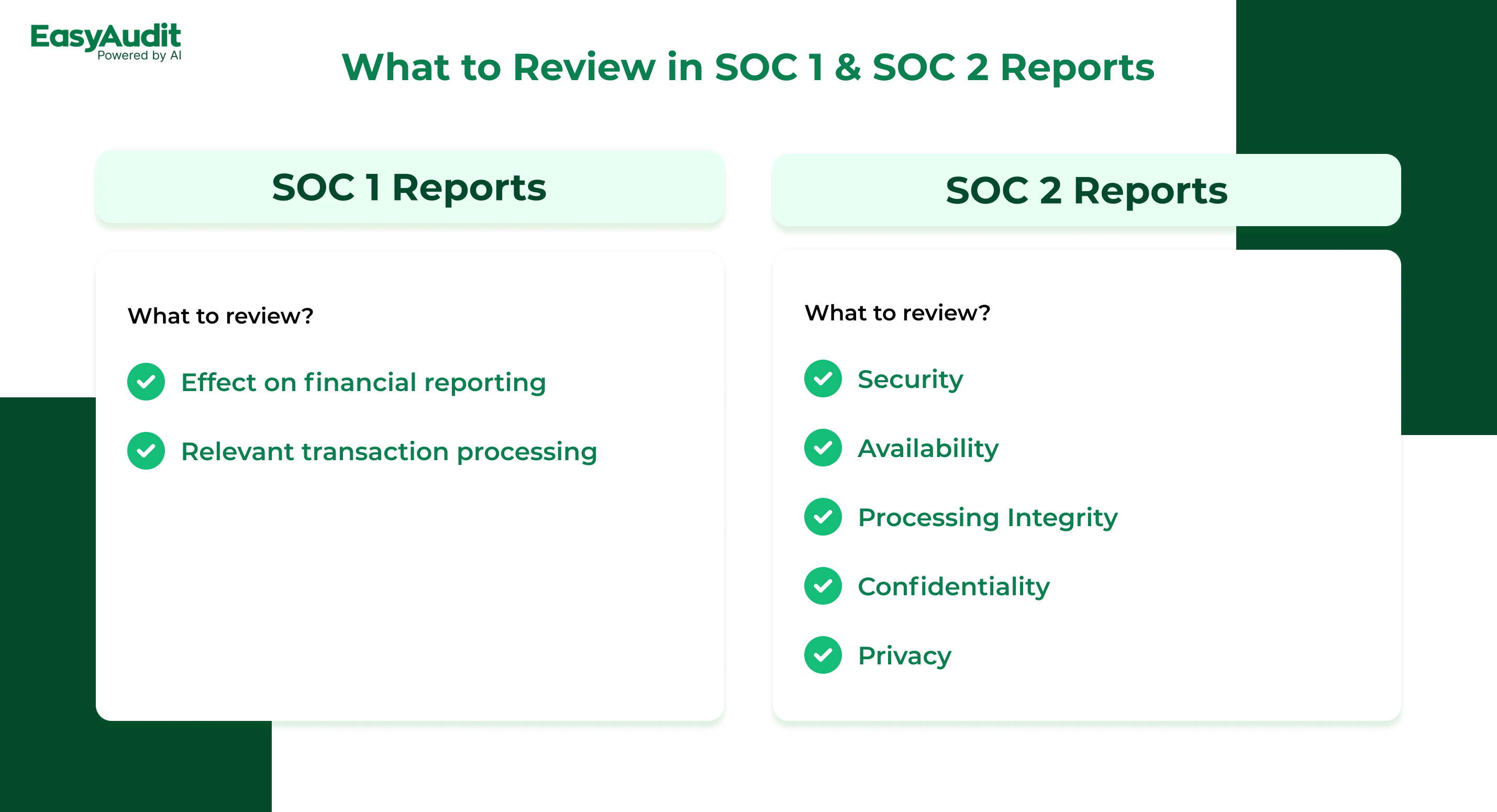 EasyAudit
Powered by AI

What to Review in SOC 1 & SOC 2 Reports

SOC 1 Reports

What to review?

Effect on financial reporting

Relevant transaction processing

SOC 2 Reports

What to review?

Security

Availability

Processing Integrity

Confidentiality

Privacy